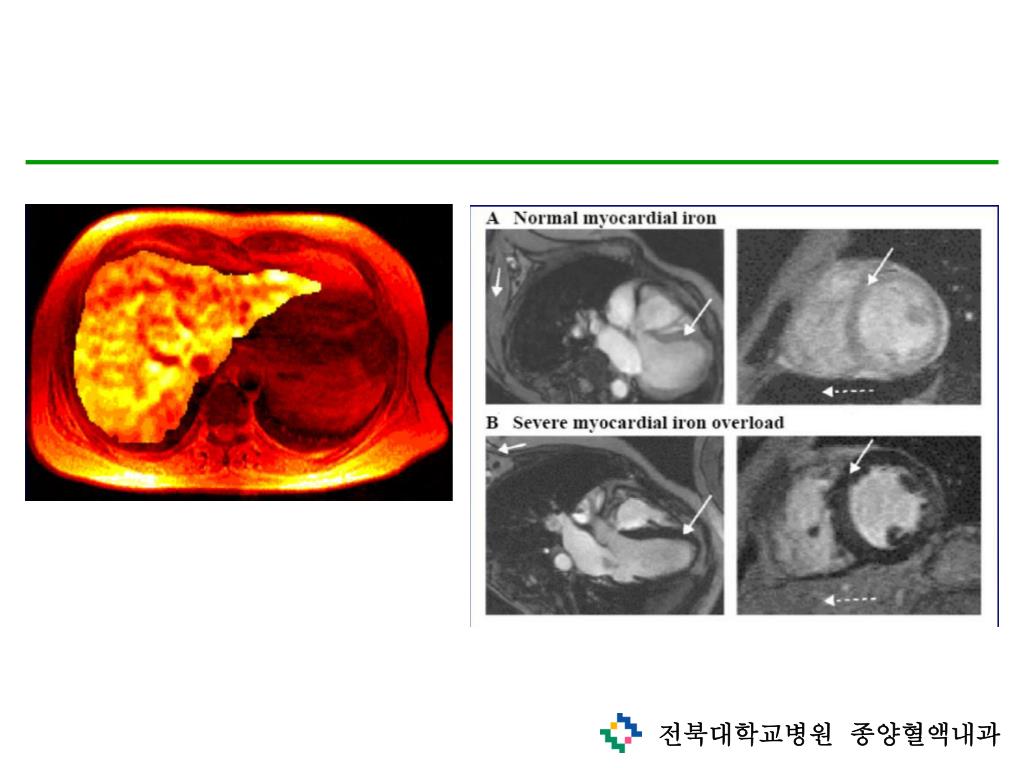 A Normal myocardial iron

B Severe myocardial iron overload

전북대학교병원 종양혈액내과